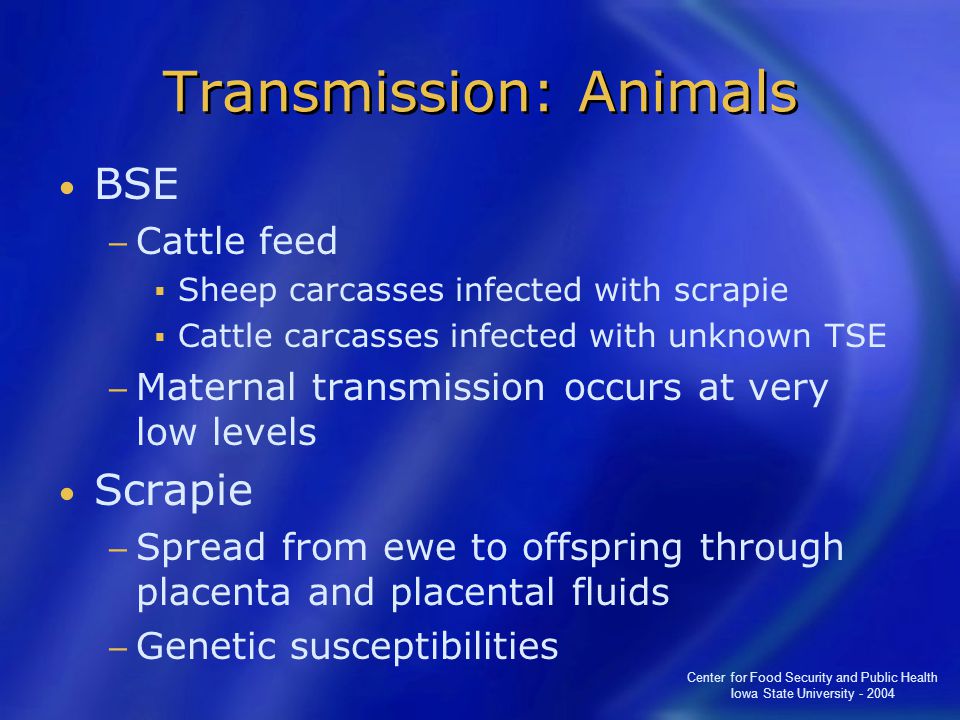 Transmission: Animals

• BSE
– Cattle feed
▪ Sheep carcasses infected with scrapie
▪ Cattle carcasses infected with unknown TSE
– Maternal transmission occurs at very low levels

• Scrapie
– Spread from ewe to offspring through placenta and placental fluids
– Genetic susceptibilities

Center for Food Security and Public Health
Iowa State University - 2004